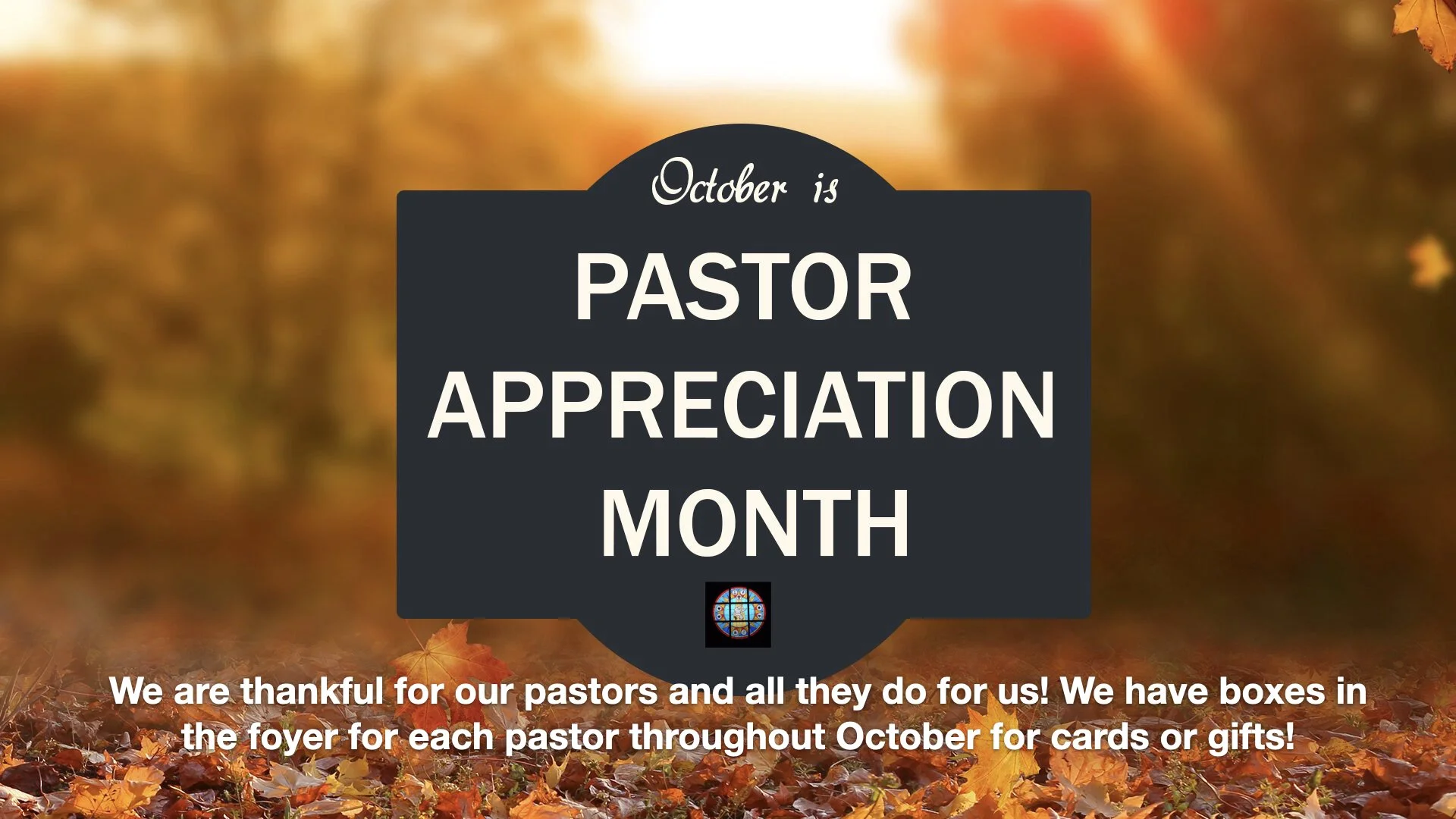 October is

PASTOR APPRECIATION MONTH

We are thankful for our pastors and all they do for us! We have boxes in the foyer for each pastor throughout October for cards or gifts!